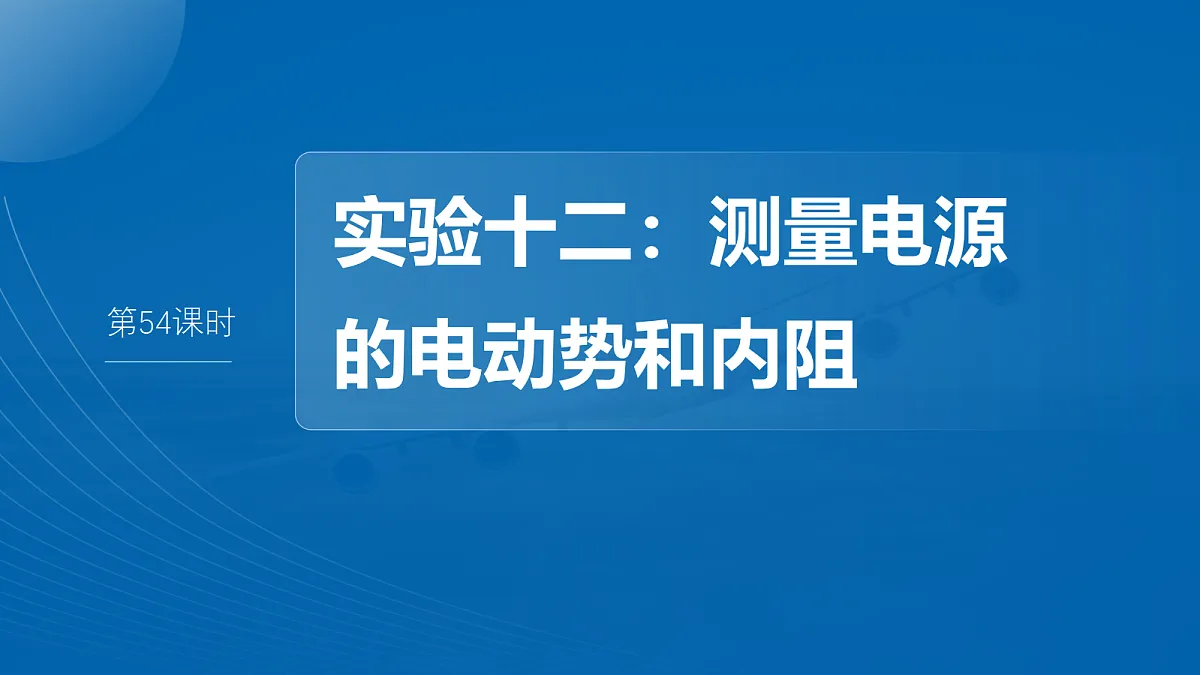 第54课时

实验十二：测量电源的电动势和内阻